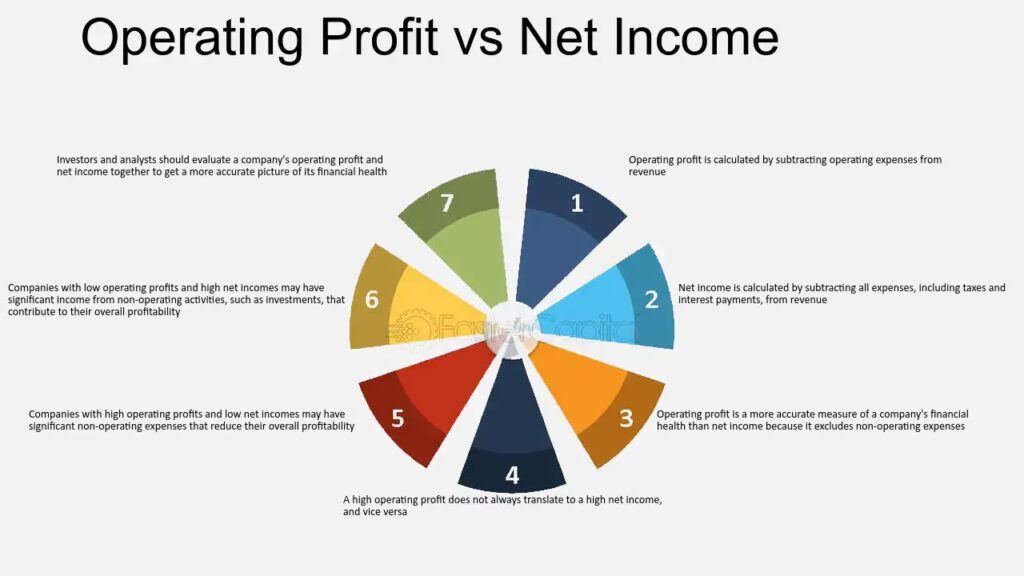 Operating Profit vs Net Income

1
Operating profit is calculated by subtracting operating expenses from revenue

2
Net income is calculated by subtracting all expenses, including taxes and interest payments, from revenue

3
Operating profit is a more accurate measure of a company's financial health than net income because it excludes non-operating expenses

4
A high operating profit does not always translate to a high net income, and vice versa

5
Companies with high operating profits and low net incomes may have significant non-operating expenses that reduce their overall profitability

6
Companies with low operating profits and high net incomes may have significant income from non-operating activities, such as investments, that contribute to their overall profitability

7
Investors and analysts should evaluate a company's operating profit and net income together to get a more accurate picture of its financial health

FasterCapital